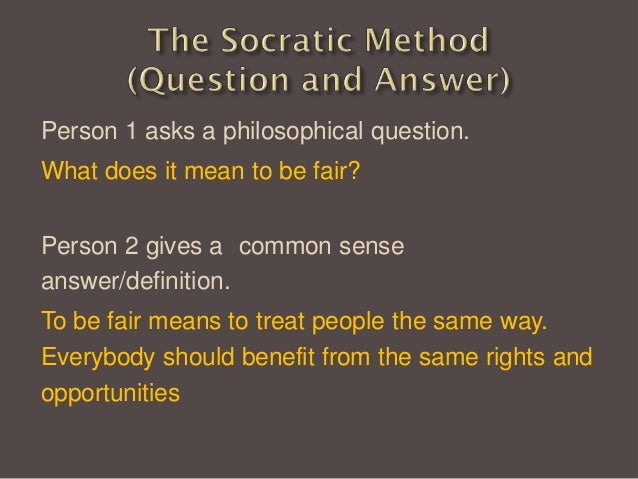 The Socratic Method
(Question and Answer)

Person 1 asks a philosophical question.

What does it mean to be fair?

Person 2 gives a  common sense answer/definition.

To be fair means to treat people the same way. Everybody should benefit from the same rights and opportunities